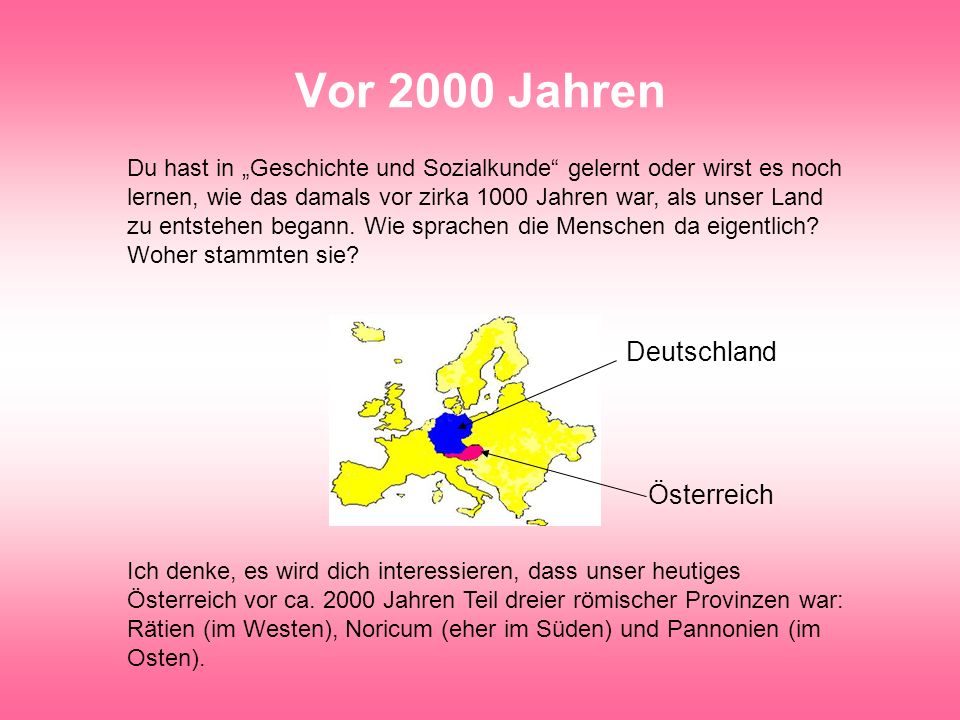 Vor 2000 Jahren

Du hast in „Geschichte und Sozialkunde“ gelernt oder wirst es noch lernen, wie das damals vor zirka 1000 Jahren war, als unser Land zu entstehen begann. Wie sprachen die Menschen da eigentlich? Woher stammten sie?

Deutschland

Österreich

Ich denke, es wird dich interessieren, dass unser heutiges Österreich vor ca. 2000 Jahren Teil dreier römischer Provinzen war: Rätien (im Westen), Noricum (eher im Süden) und Pannonien (im Osten).